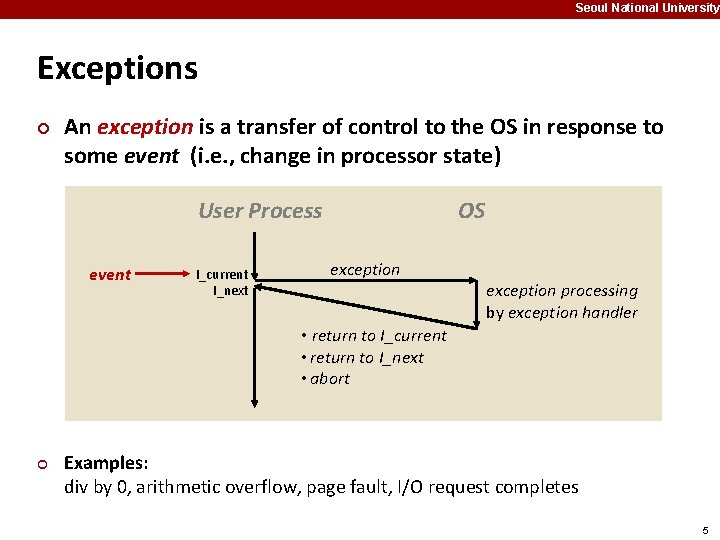 Seoul National University

Exceptions

An exception is a transfer of control to the OS in response to some event (i.e., change in processor state)

User Process

OS

event

I_current

I_next

exception

exception processing by exception handler

• return to I_current
• return to I_next
• abort

Examples:
div by 0, arithmetic overflow, page fault, I/O request completes

5